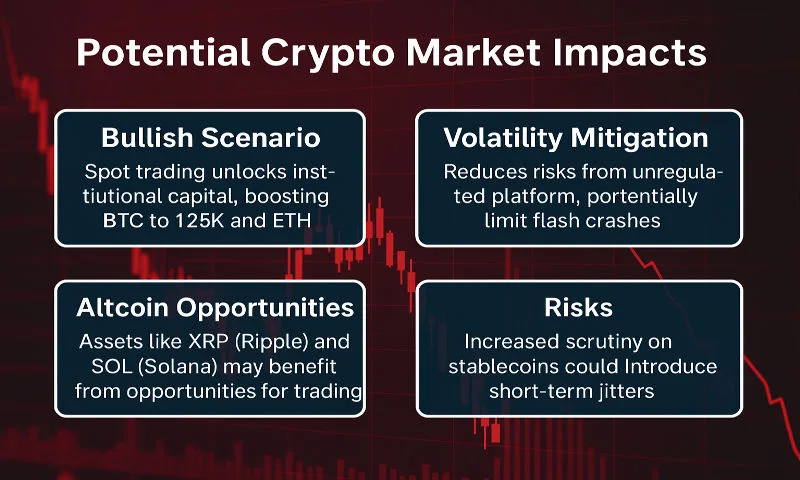 Potential Crypto Market Impacts

Bullish Scenario

Spot trading unlocks institutional capital, boosting BTC to 125K and ETH

Volatility Mitigation

Reduces risks from unregulated platform, portentially limit flash crashes

Altcoin Opportunities

Assets like XRP (Ripple) and SOL (Solana) may benefit from opportunities for trading

Risks

Increased scrutiny on stablecoins could Introduce short-term jitters